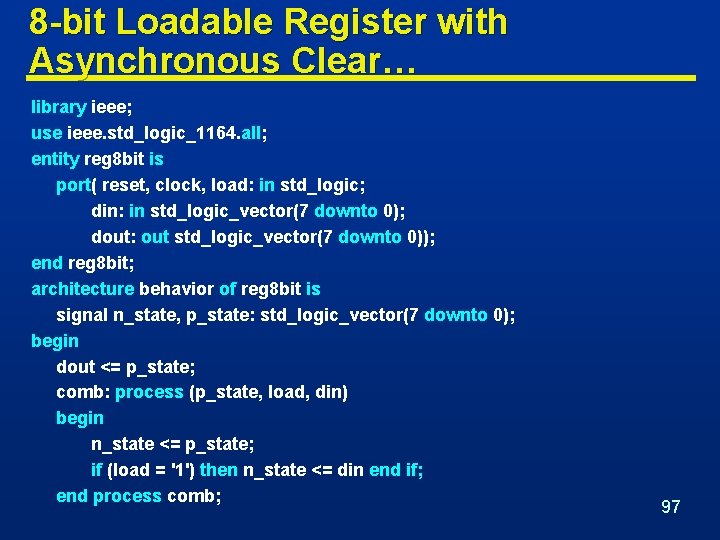 8-bit Loadable Register with Asynchronous Clear…

library ieee;
use ieee.std_logic_1164.all;
entity reg8bit is
port( reset, clock, load: in std_logic;
din: in std_logic_vector(7 downto 0);
dout: out std_logic_vector(7 downto 0));
end reg8bit;
architecture behavior of reg8bit is
signal n_state, p_state: std_logic_vector(7 downto 0);
begin
dout <= p_state;
comb: process (p_state, load, din)
begin
n_state <= p_state;
if (load = '1') then n_state <= din end if;
end process comb;

97